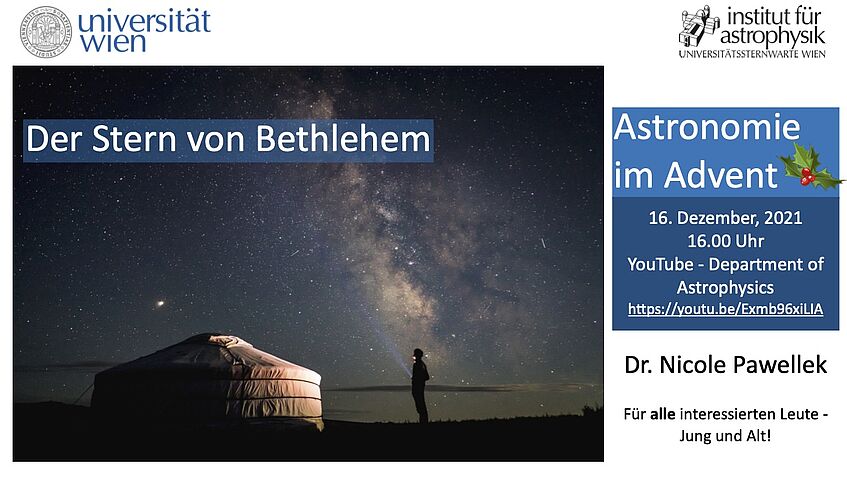 universität wien

institut für astrophysik
UNIVERSITÄTSSTERNWARTE WIEN

Der Stern von Bethlehem

Astronomie im Advent

16. Dezember, 2021
16.00 Uhr
YouTube - Department of Astrophysics
https://youtu.be/Exmb96xiLIA

Dr. Nicole Pawellek

Für alle interessierten Leute - Jung und Alt!